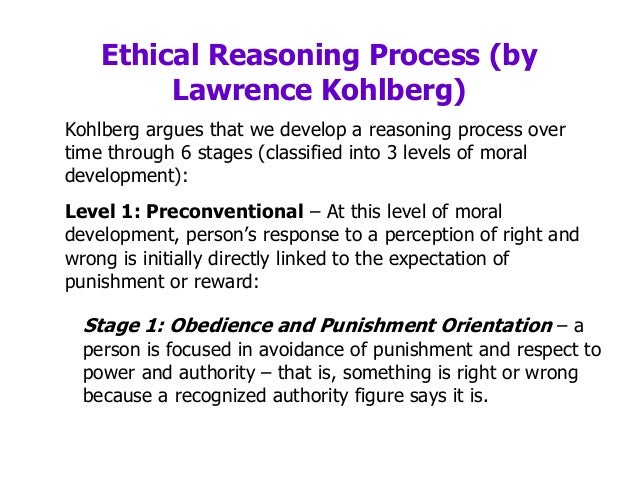 Ethical Reasoning Process (by Lawrence Kohlberg)

Kohlberg argues that we develop a reasoning process over time through 6 stages (classified into 3 levels of moral development):

Level 1: Preconventional – At this level of moral development, person's response to a perception of right and wrong is initially directly linked to the expectation of punishment or reward:

Stage 1: Obedience and Punishment Orientation – a person is focused in avoidance of punishment and respect to power and authority – that is, something is right or wrong because a recognized authority figure says it is.